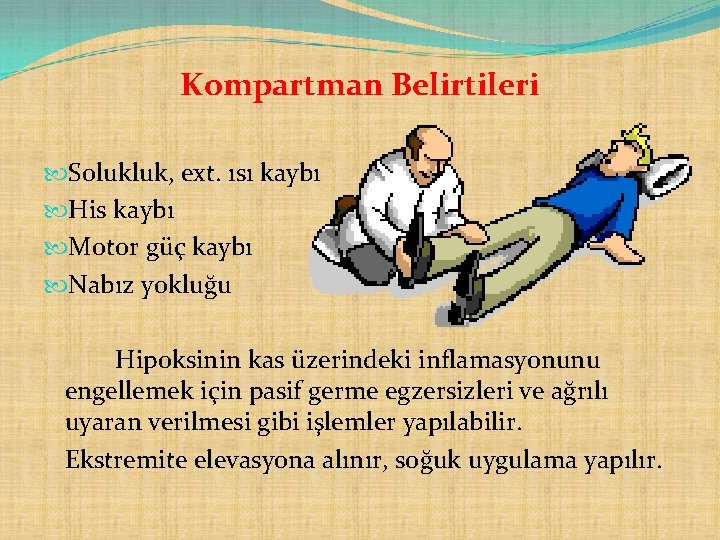 Kompartman Belirtileri

Solukluk, ext. ısı kaybı
His kaybı
Motor güç kaybı
Nabız yokluğu

Hipoksinin kas üzerindeki inflamasyonunu engellemek için pasif germe egzersizleri ve ağrılı uyaran verilmesi gibi işlemler yapılabilir.

Ekstremite elevasyona alınır, soğuk uygulama yapılır.